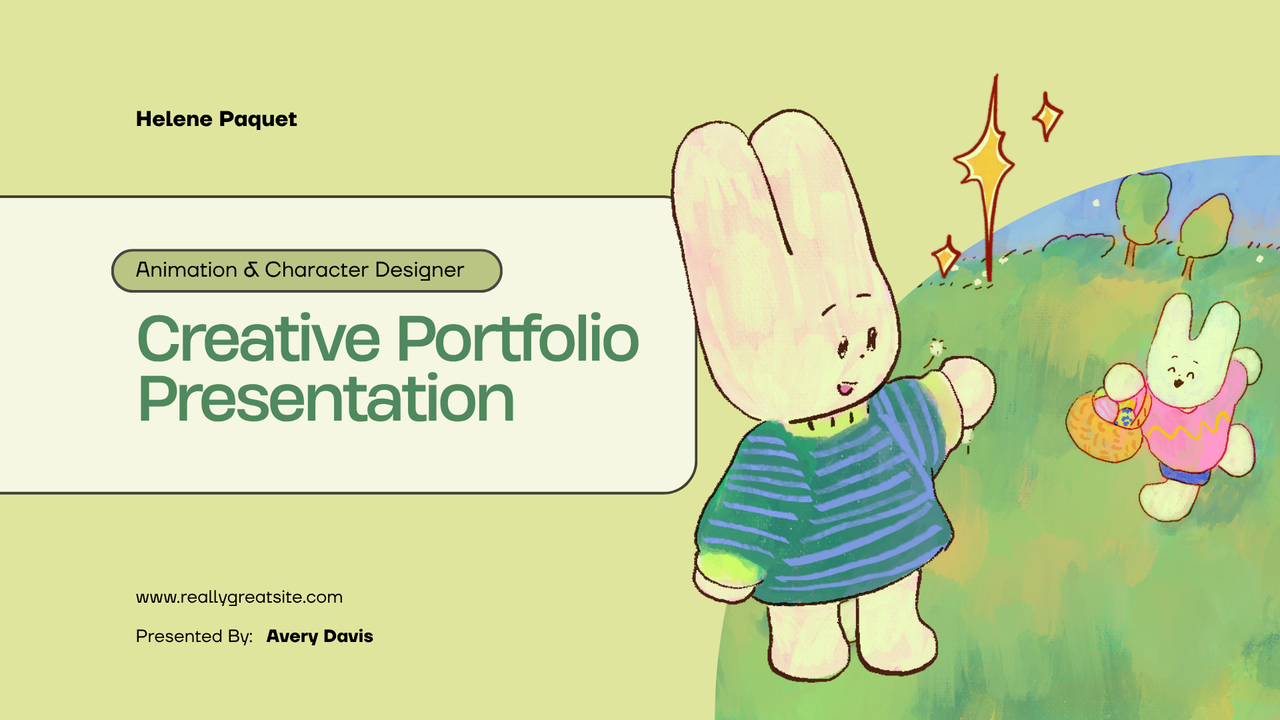 Helene Paquet

Animation & Character Designer

Creative Portfolio Presentation

www.reallygreatsite.com

Presented By: Avery Davis